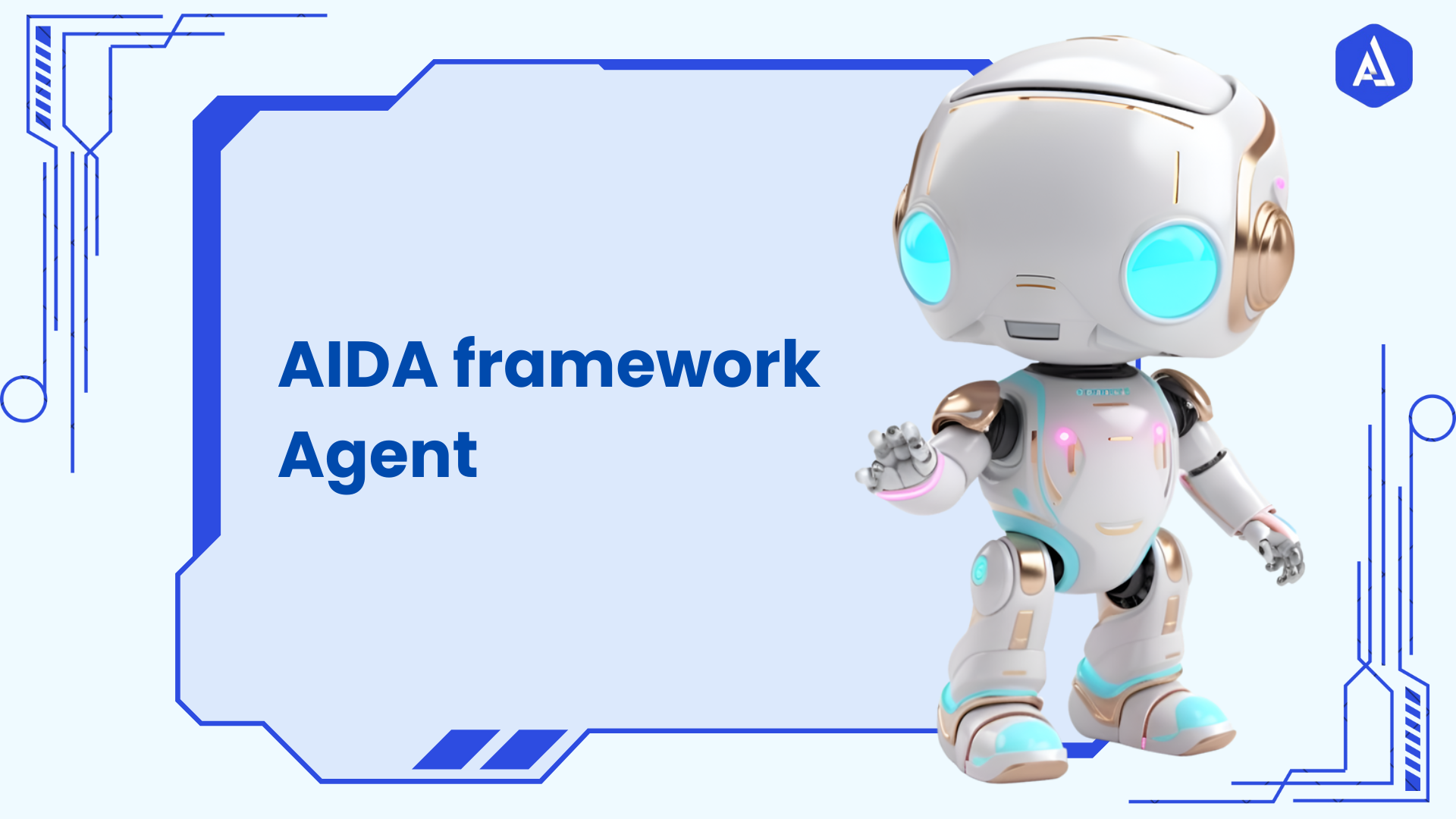 AIDA framework Agent